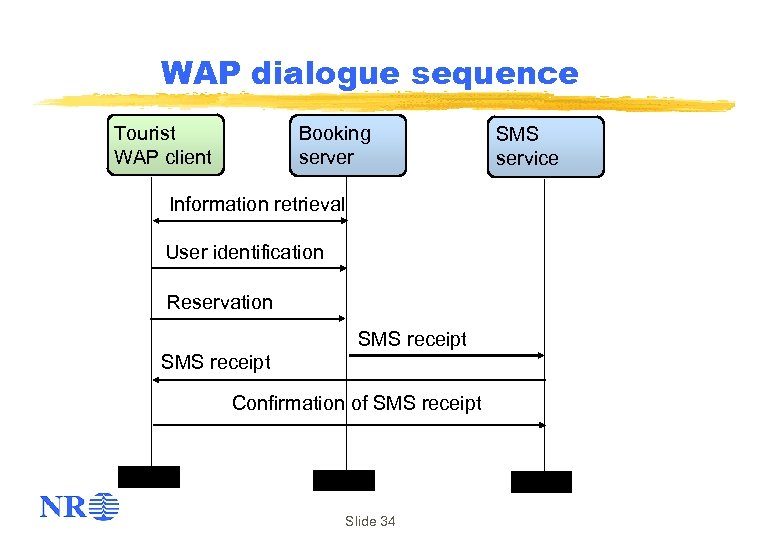 WAP dialogue sequence

Tourist WAP client

Booking server

SMS service

Information retrieval

User identification

Reservation

SMS receipt

SMS receipt

Confirmation of SMS receipt

NR

Slide 34